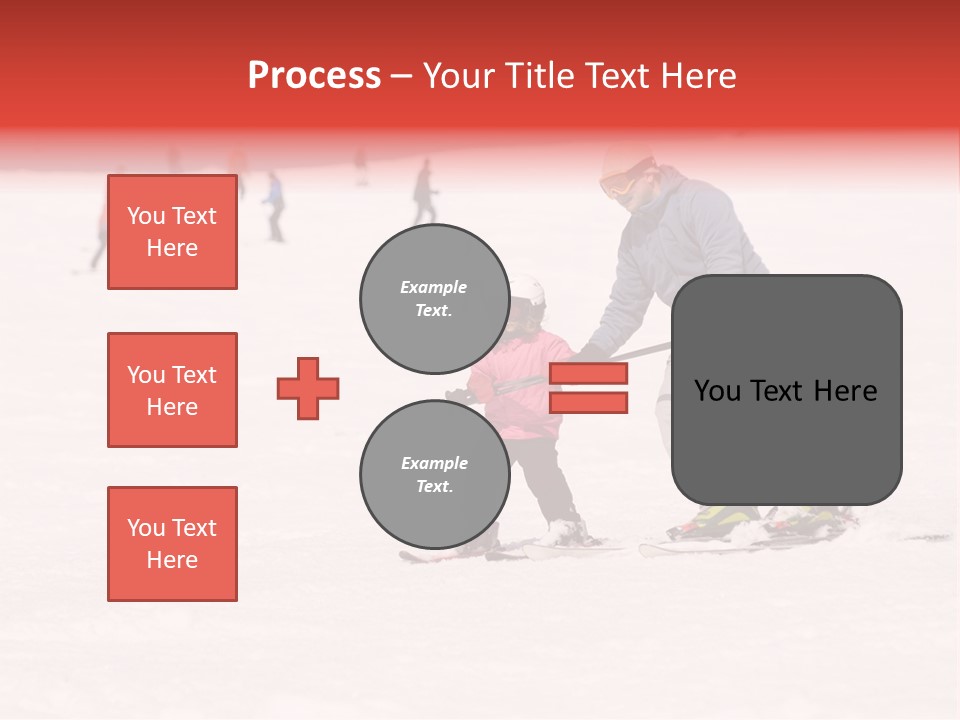 Process – Your Title Text Here

You Text Here

You Text Here

You Text Here

Example Text.

Example Text.

You Text Here